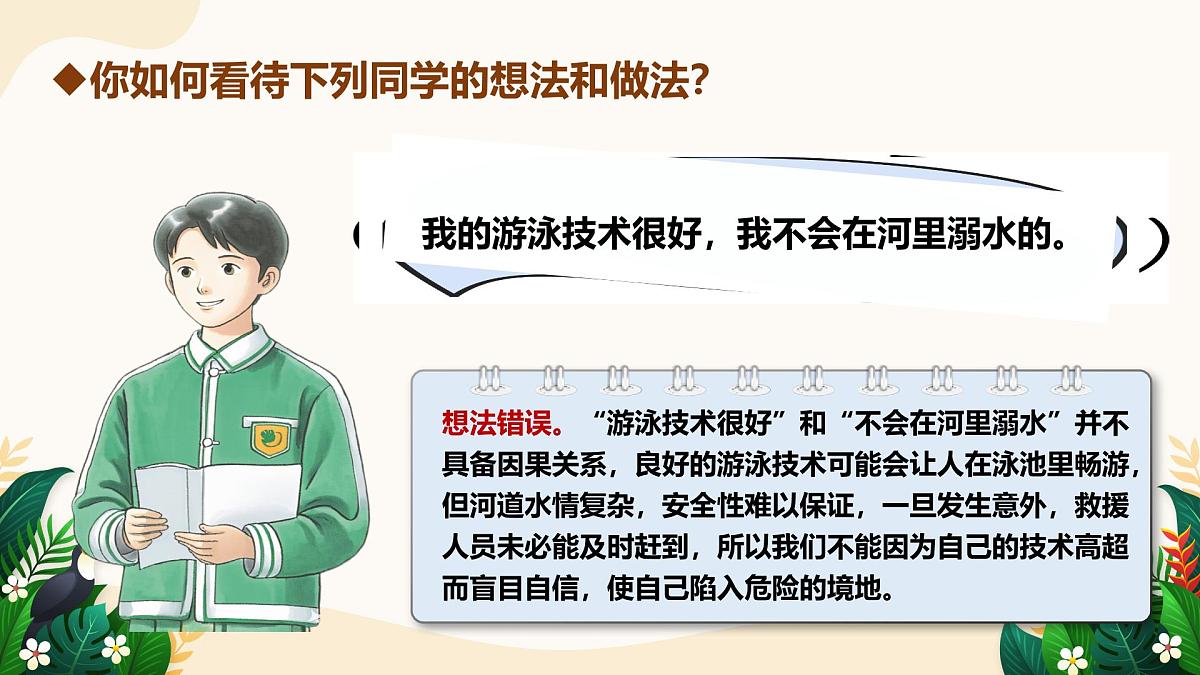 ◆你如何看待下列同学的想法和做法？

我的游泳技术很好，我不会在河里溺水的。

想法错误。“游泳技术很好”和“不会在河里溺水”并不具备因果关系，良好的游泳技术可能会让人在泳池里畅游，但河道水情复杂，安全性难以保证，一旦发生意外，救援人员未必能及时赶到，所以我们不能因为自己的技术高超而盲目自信，使自己陷入危险的境地。